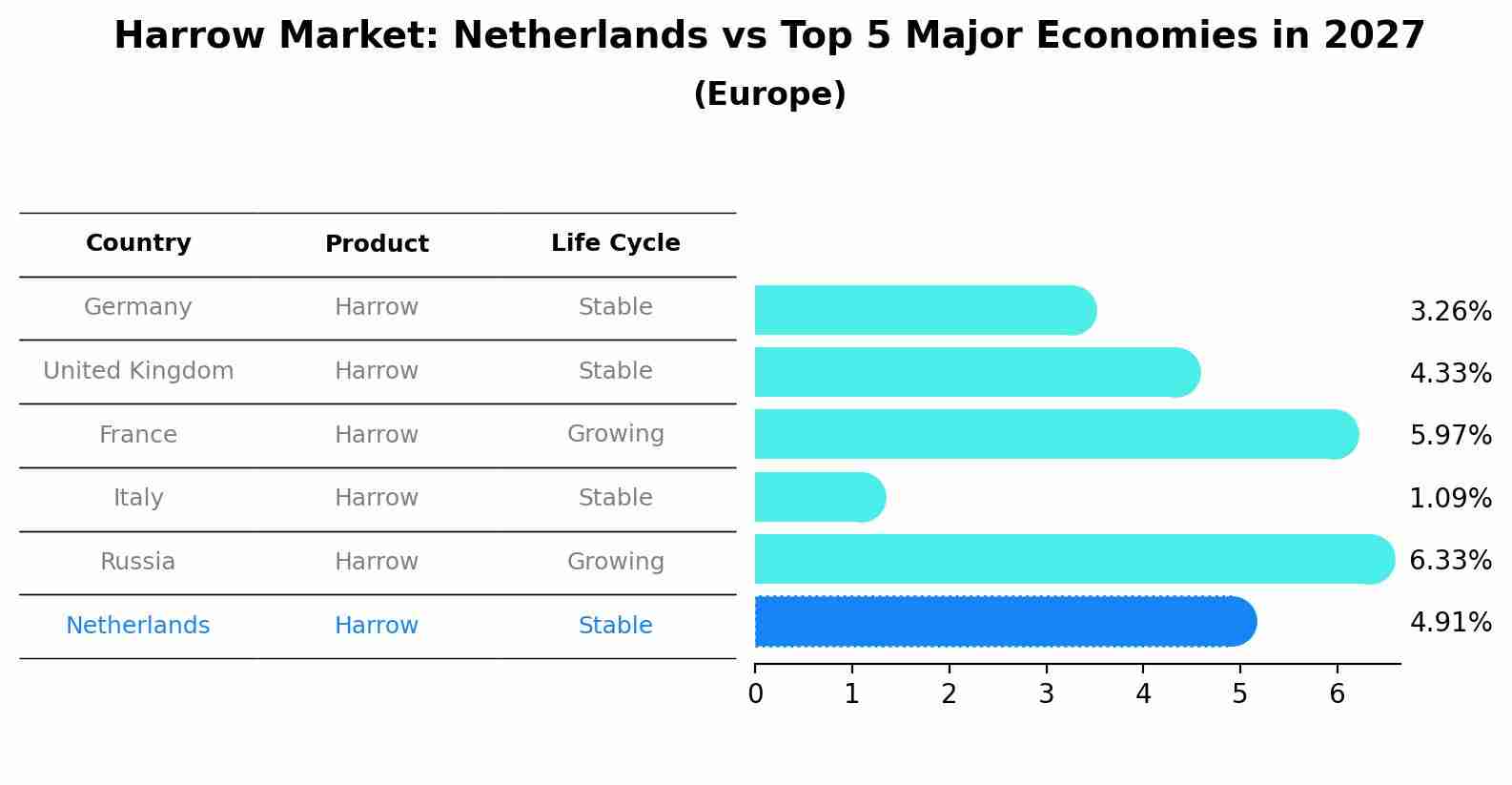 Harrow Market: Netherlands vs Top 5 Major Economies in 2027
(Europe)

| Country | Product | Life Cycle |
|---|---|---|
| Germany | Harrow | Stable |
| United Kingdom | Harrow | Stable |
| France | Harrow | Growing |
| Italy | Harrow | Stable |
| Russia | Harrow | Growing |
| Netherlands | Harrow | Stable |

3.26%
4.33%
5.97%
1.09%
6.33%
4.91%

0 1 2 3 4 5 6